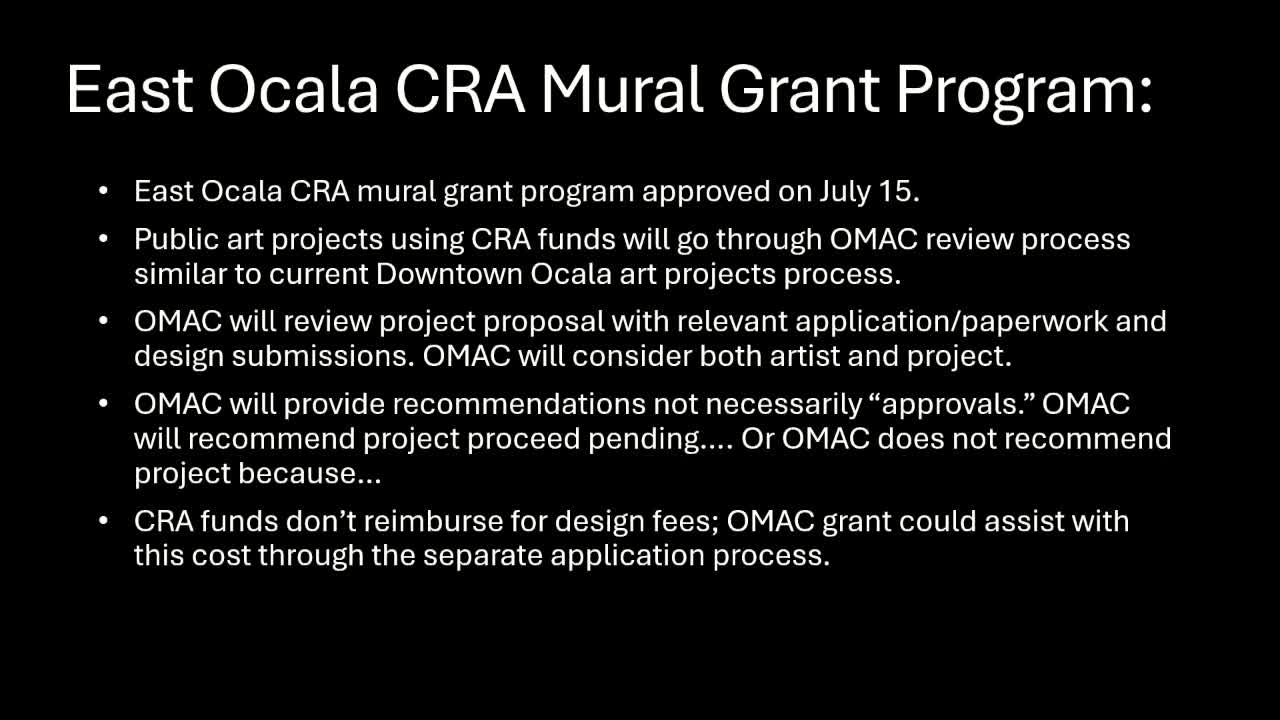 East Ocala CRA Mural Grant Program:

• East Ocala CRA mural grant program approved on July 15.

• Public art projects using CRA funds will go through OMAC review process similar to current Downtown Ocala art projects process.

• OMAC will review project proposal with relevant application/paperwork and design submissions. OMAC will consider both artist and project.

• OMAC will provide recommendations not necessarily “approvals.” OMAC will recommend project proceed pending…. Or OMAC does not recommend project because…

• CRA funds don’t reimburse for design fees; OMAC grant could assist with this cost through the separate application process.